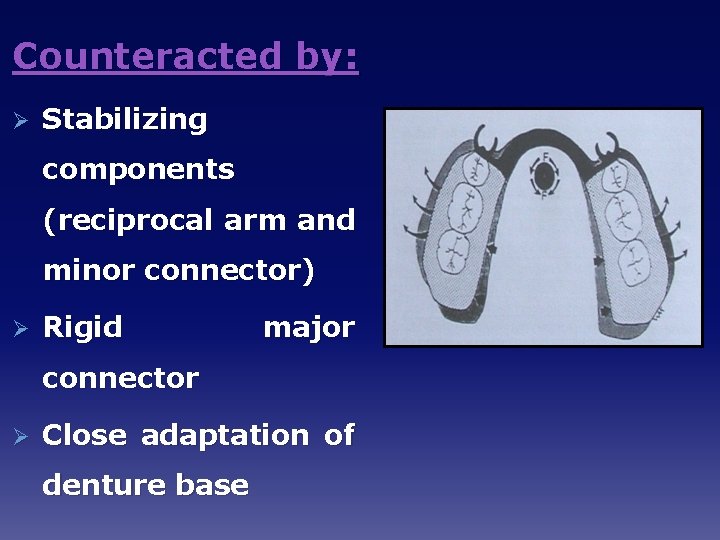 Counteracted by:

➢ Stabilizing components (reciprocal arm and minor connector)

➢ Rigid major connector

➢ Close adaptation of denture base

F

F